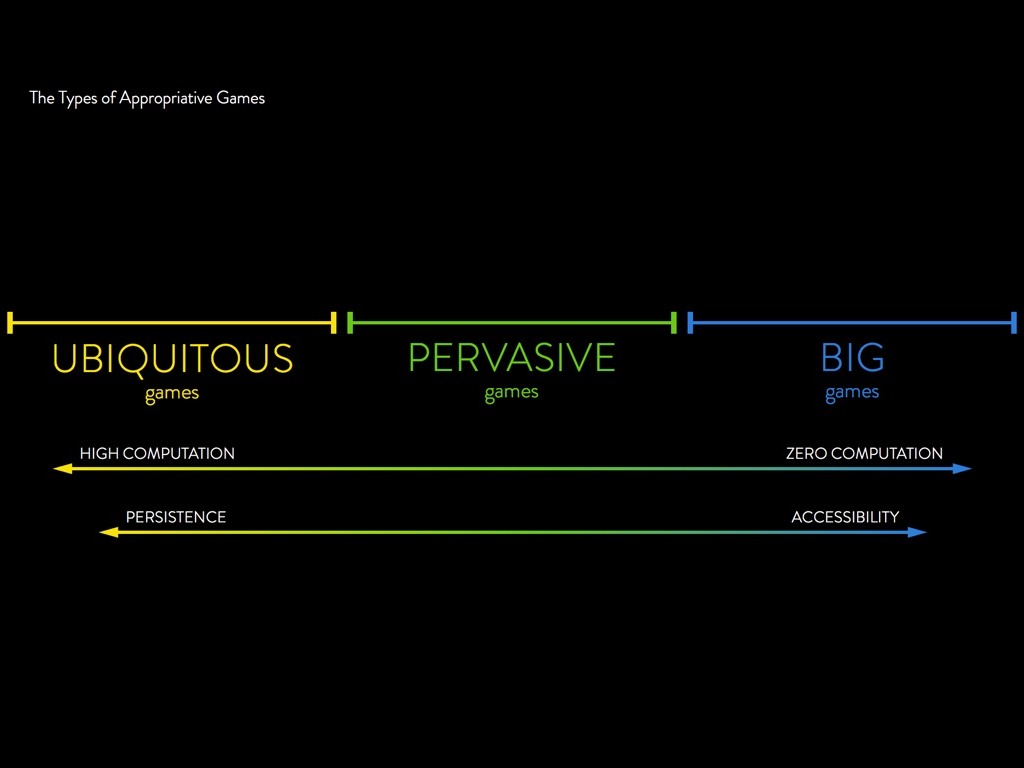 The Types of Appropriative Games

UBIQUITOUS
games

PERVASIVE
games

BIG
games

HIGH COMPUTATION

ZERO COMPUTATION

PERSISTENCE

ACCESSIBILITY